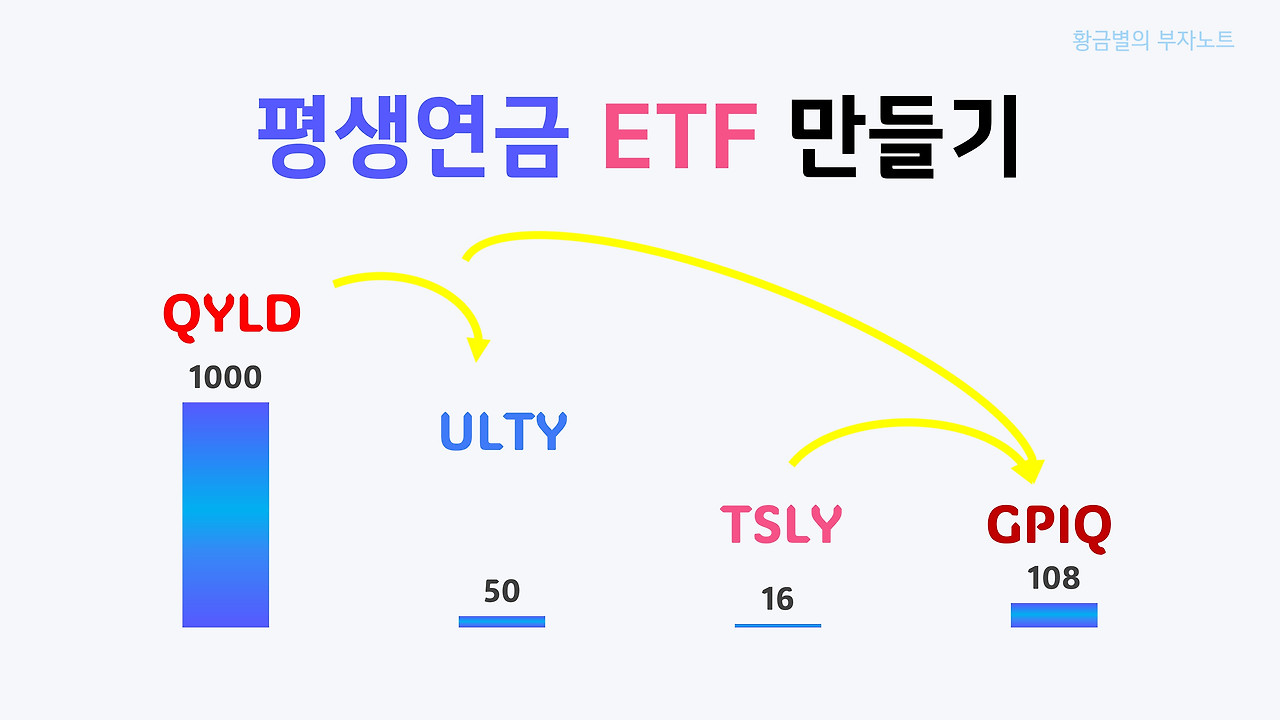 황금별의 부자노트

평생연금 ETF 만들기

QYLD
1000

ULTY
50

TSLY
16

GPIQ
108